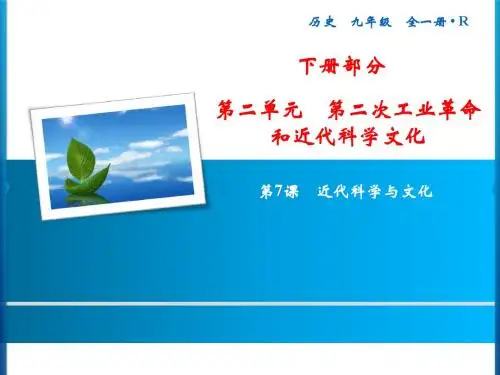 历史　九年级　全一册·R

下册部分

第二单元　第二次工业革命和近代科学文化

第7课　近代科学与文化